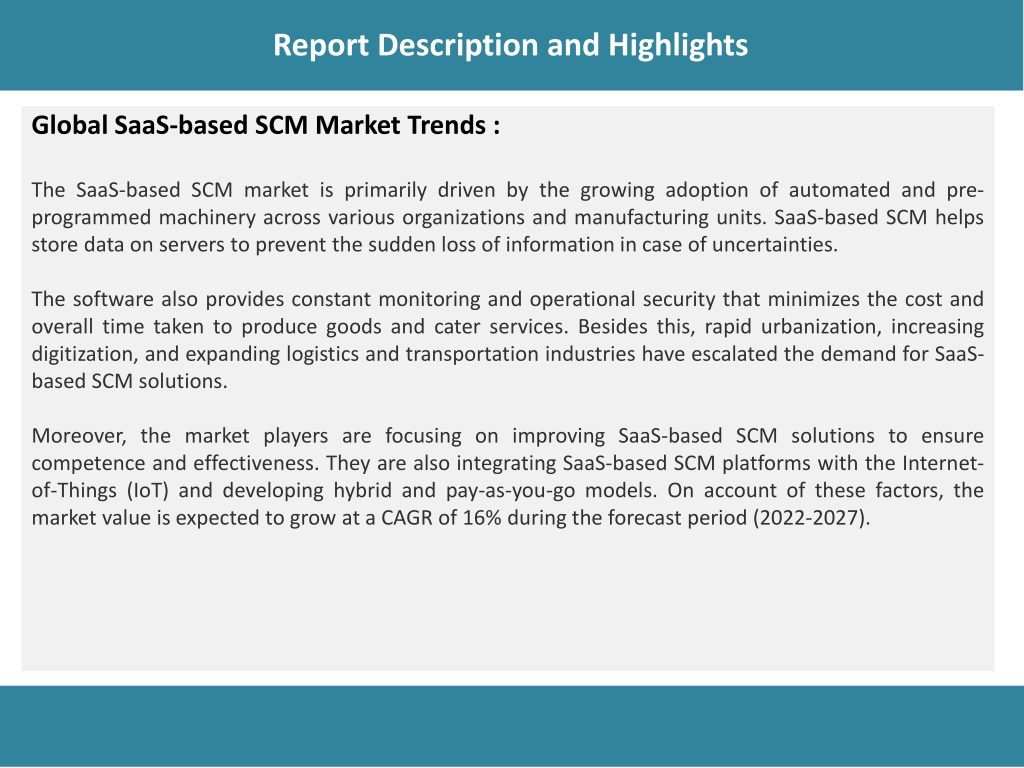 Report Description and Highlights

Global SaaS-based SCM Market Trends :

The SaaS-based SCM market is primarily driven by the growing adoption of automated and pre-programmed machinery across various organizations and manufacturing units. SaaS-based SCM helps store data on servers to prevent the sudden loss of information in case of uncertainties.

The software also provides constant monitoring and operational security that minimizes the cost and overall time taken to produce goods and cater services. Besides this, rapid urbanization, increasing digitization, and expanding logistics and transportation industries have escalated the demand for SaaS-based SCM solutions.

Moreover, the market players are focusing on improving SaaS-based SCM solutions to ensure competence and effectiveness. They are also integrating SaaS-based SCM platforms with the Internet-of-Things (IoT) and developing hybrid and pay-as-you-go models. On account of these factors, the market value is expected to grow at a CAGR of 16% during the forecast period (2022-2027).